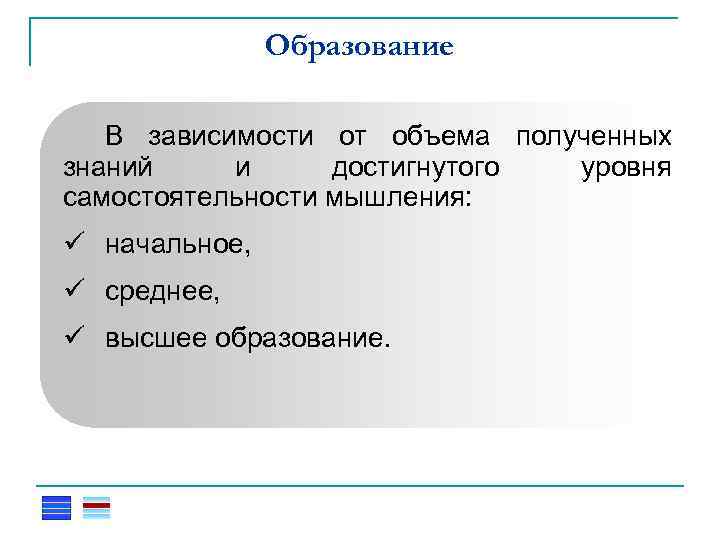 Образование

В зависимости от объема полученных знаний и достигнутого уровня самостоятельности мышления:

✓ начальное,

✓ среднее,

✓ высшее образование.